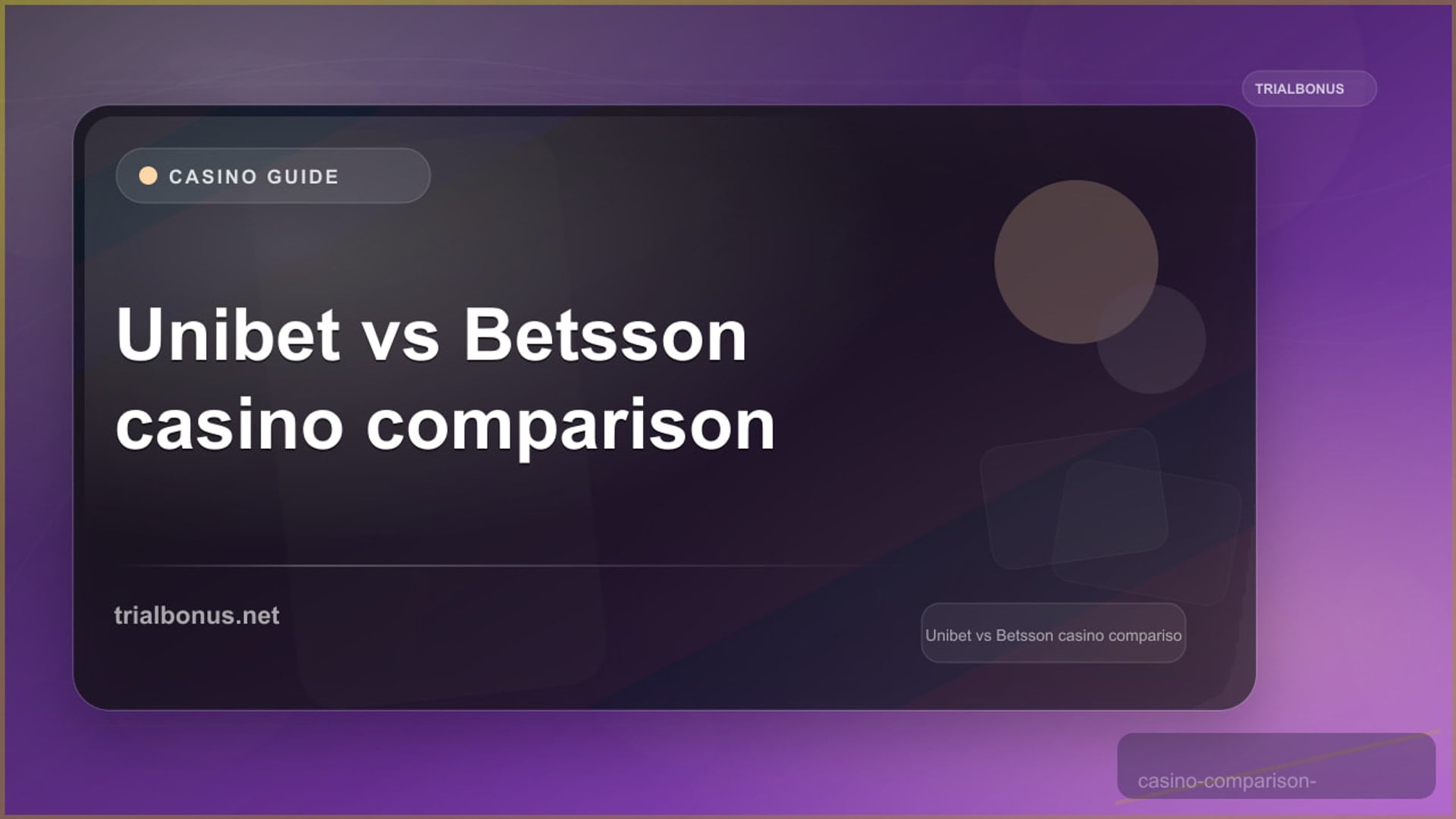 TRIALBONUS

CASINO GUIDE

Unibet vs Betsson casino comparison

trialbonus.net

Unibet vs Betsson casino compariso

casino-comparison-